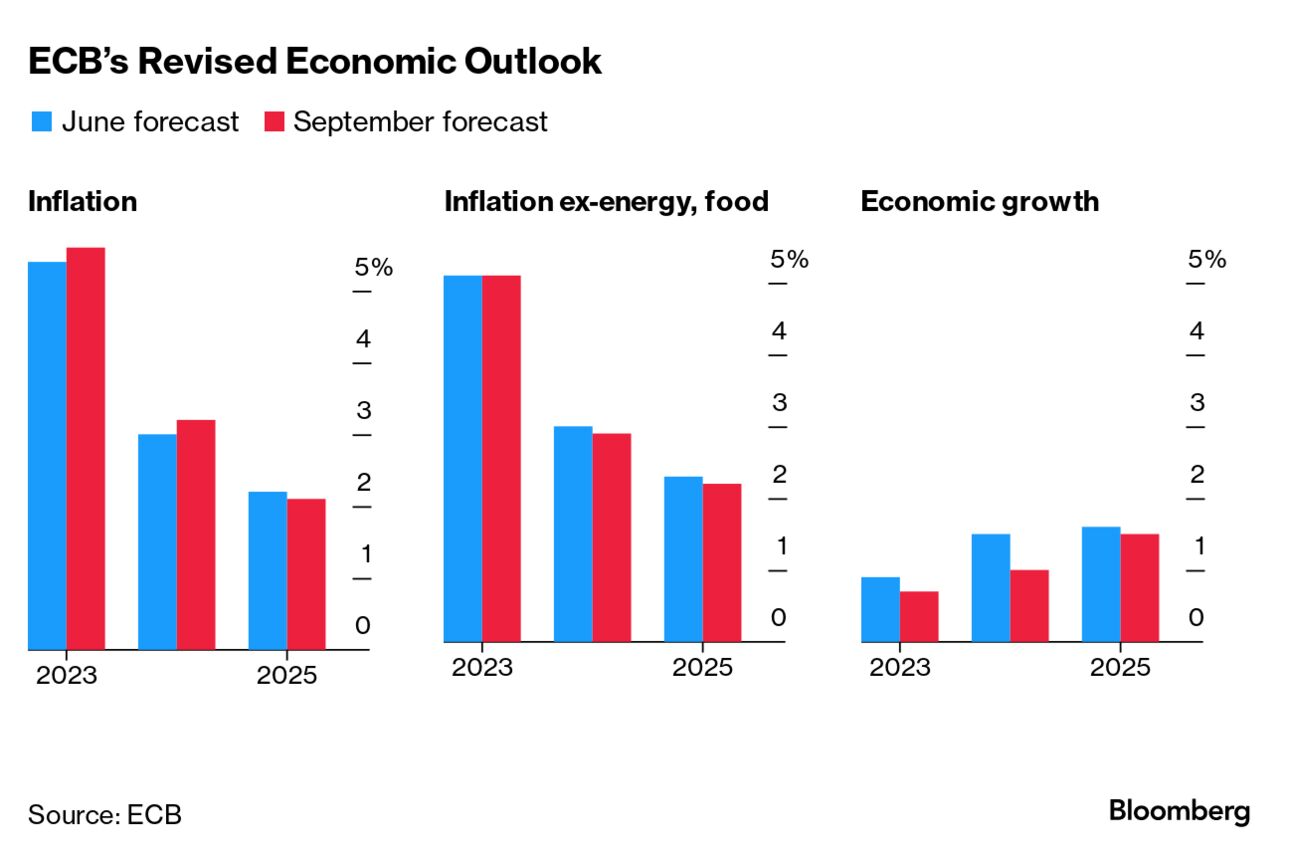 ECB's Revised Economic Outlook

June forecast September forecast

Inflation

5%
4
3
2
1
0

2023 2025

Inflation ex-energy, food

5%
4
3
2
1
0

2023 2025

Economic growth

5%
4
3
2
1
0

2023 2025

Source: ECB

Bloomberg